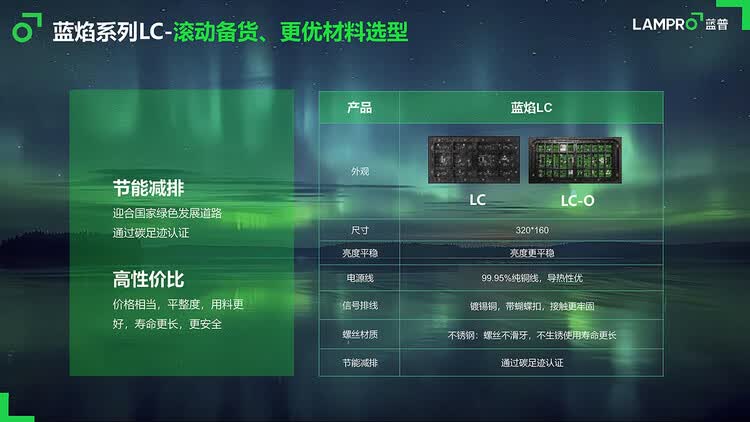 蓝焰系列LC-滚动备货、更优材料选型

LAMPRO 蓝普

节能减排

迎合国家绿色发展道路
通过碳足迹认证

高性价比

价格相当，平整度，用料更好，寿命更长，更安全

| 产品 | 蓝焰LC |
|---|---|
| 外观 | LC　LC-O |
| 尺寸 | 320*160 |
| 亮度平稳 | 亮度更平稳 |
| 电源线 | 99.95%纯铜线，导热性优 |
| 信号排线 | 镀锡铜，带蝴蝶扣，接触更牢固 |
| 螺丝材质 | 不锈钢：螺丝不滑牙，不生锈使用寿命更长 |
| 节能减排 | 通过碳足迹认证 |